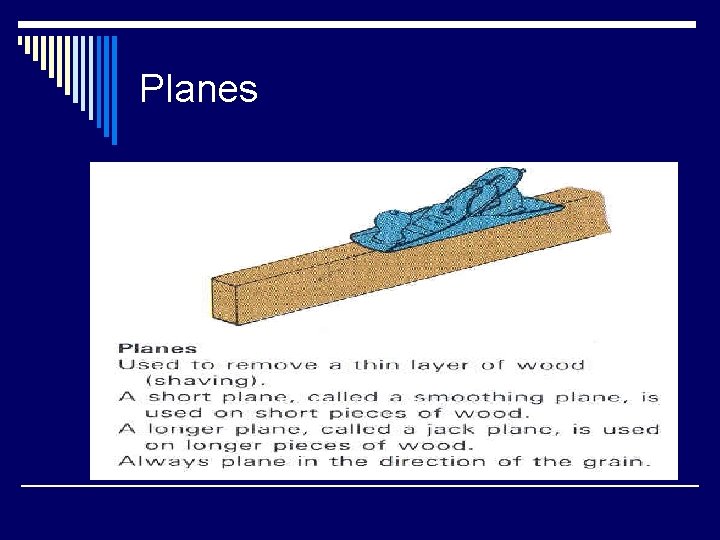 Planes

Planes
Used to remove a thin layer of wood (shaving).
A short plane, called a smoothing plane, is used on short pieces of wood.
A longer plane, called a jack plane, is used on longer pieces of wood.
Always plane in the direction of the grain.